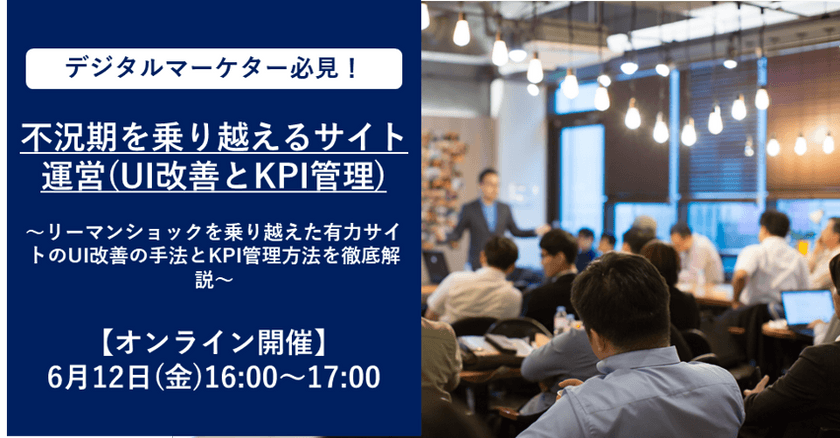 デジタルマーケター必見！

不況期を乗り越えるサイト運営(UI改善とKPI管理)

～リーマンショックを乗り越えた有力サイトのUI改善の手法とKPI管理方法を徹底解説～

【オンライン開催】
6月12日(金)16:00～17:00